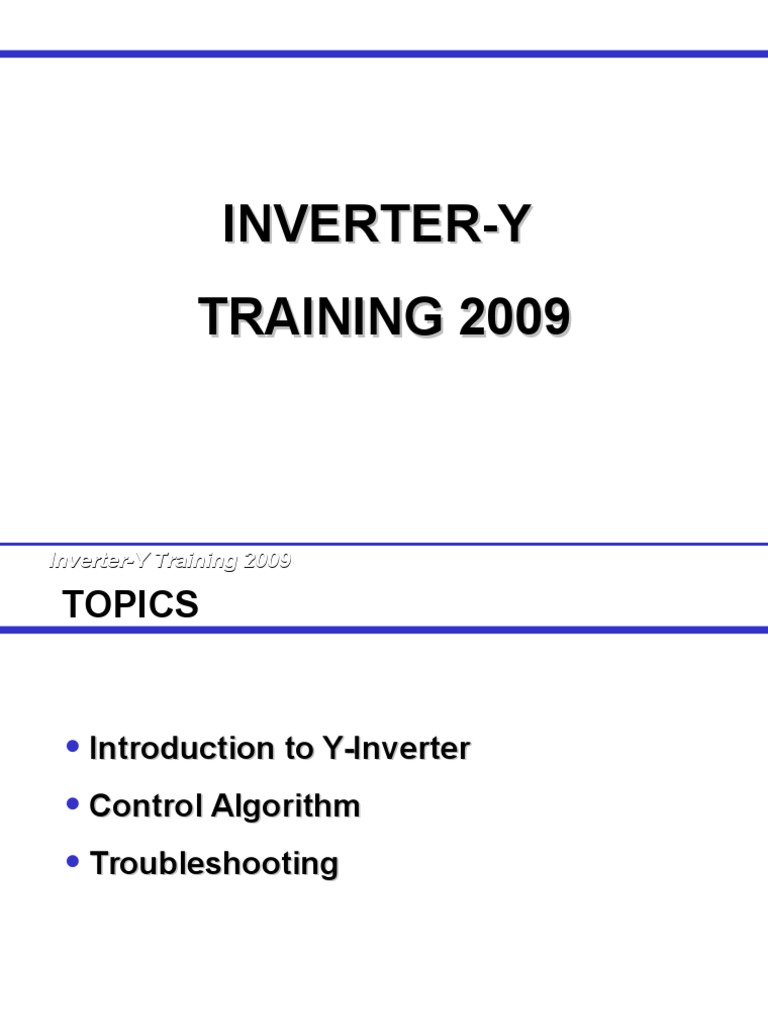 INVERTER-Y

TRAINING 2009

Inverter-Y Training 2009

TOPICS

• Introduction to Y-Inverter
• Control Algorithm
• Troubleshooting